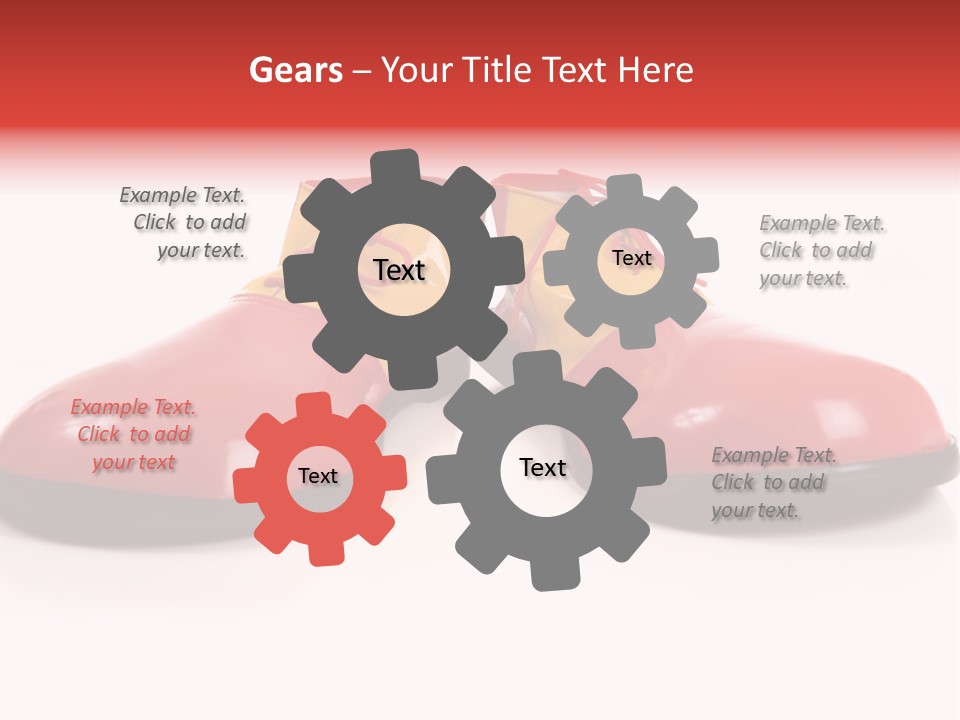 Gears – Your Title Text Here

Example Text. Click to add your text.

Text

Text

Example Text. Click to add your text.

Example Text. Click to add your text

Text

Text

Example Text. Click to add your text.